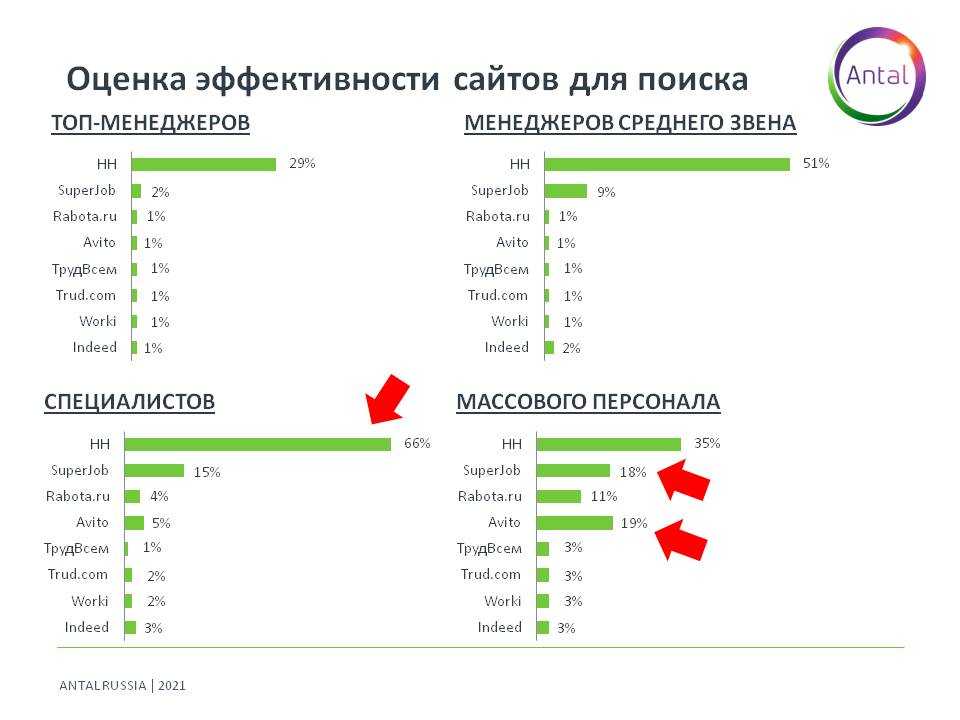 Оценка эффективности сайтов для поиска

Antal

ТОП-МЕНЕДЖЕРОВ

| | |
|---|---|
| HH | 29% |
| SuperJob | 2% |
| Rabota.ru | 1% |
| Avito | 1% |
| ТрудВсем | 1% |
| Trud.com | 1% |
| Worki | 1% |
| Indeed | 1% |

МЕНЕДЖЕРОВ СРЕДНЕГО ЗВЕНА

| | |
|---|---|
| HH | 51% |
| SuperJob | 9% |
| Rabota.ru | 1% |
| Avito | 1% |
| ТрудВсем | 1% |
| Trud.com | 1% |
| Worki | 1% |
| Indeed | 2% |

СПЕЦИАЛИСТОВ

| | |
|---|---|
| HH | 66% |
| SuperJob | 15% |
| Rabota.ru | 4% |
| Avito | 5% |
| ТрудВсем | 1% |
| Trud.com | 2% |
| Worki | 2% |
| Indeed | 3% |

МАССОВОГО ПЕРСОНАЛА

| | |
|---|---|
| HH | 35% |
| SuperJob | 18% |
| Rabota.ru | 11% |
| Avito | 19% |
| ТрудВсем | 3% |
| Trud.com | 3% |
| Worki | 3% |
| Indeed | 3% |

ANTAL RUSSIA | 2021